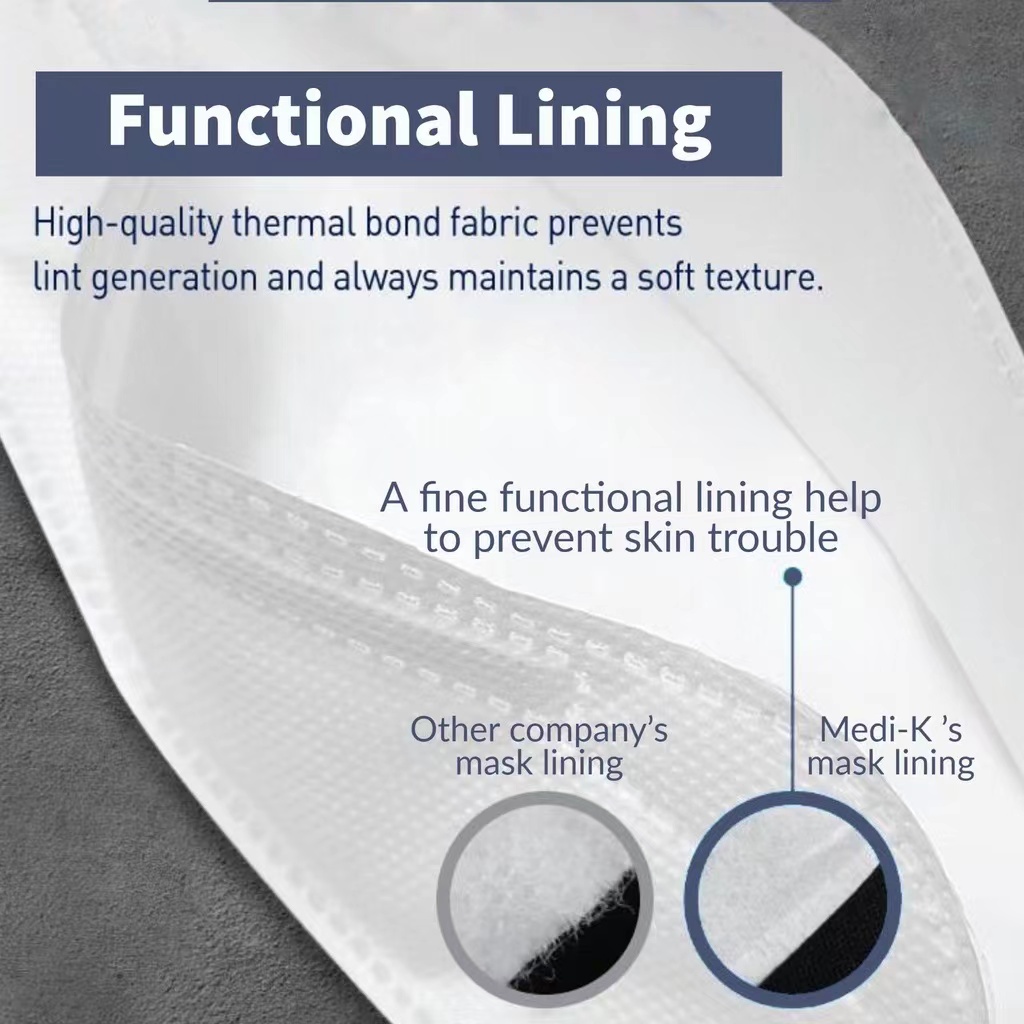 Functional Lining

High-quality thermal bond fabric prevents lint generation and always maintains a soft texture.

A fine functional lining help to prevent skin trouble

Other company's mask lining

Medi-K 's mask lining